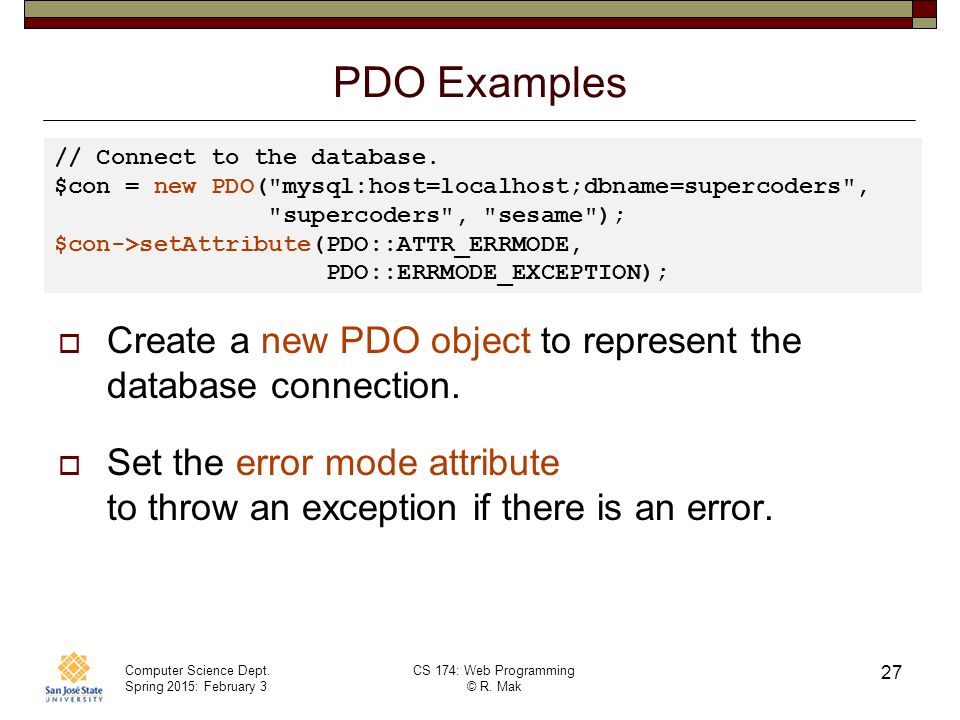 PDO Examples

// Connect to the database.
$con = new PDO("mysql:host=localhost;dbname=supercoders",
               "supercoders", "sesame");
$con->setAttribute(PDO::ATTR_ERRMODE,
                   PDO::ERRMODE_EXCEPTION);

Create a new PDO object to represent the database connection.

Set the error mode attribute to throw an exception if there is an error.

San José State UNIVERSITY

Computer Science Dept.
Spring 2015: February 3

CS 174: Web Programming
© R. Mak

27